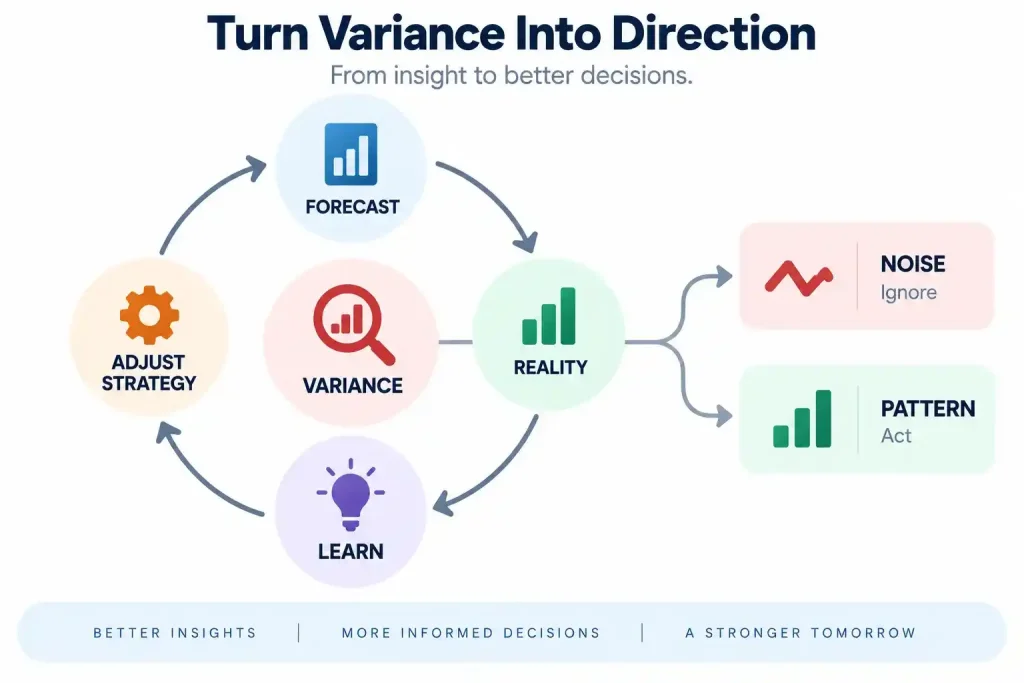 Turn Variance Into Direction

From insight to better decisions.

FORECAST

ADJUST STRATEGY

VARIANCE

REALITY

LEARN

NOISE
Ignore

PATTERN
Act

BETTER INSIGHTS | MORE INFORMED DECISIONS | A STRONGER TOMORROW